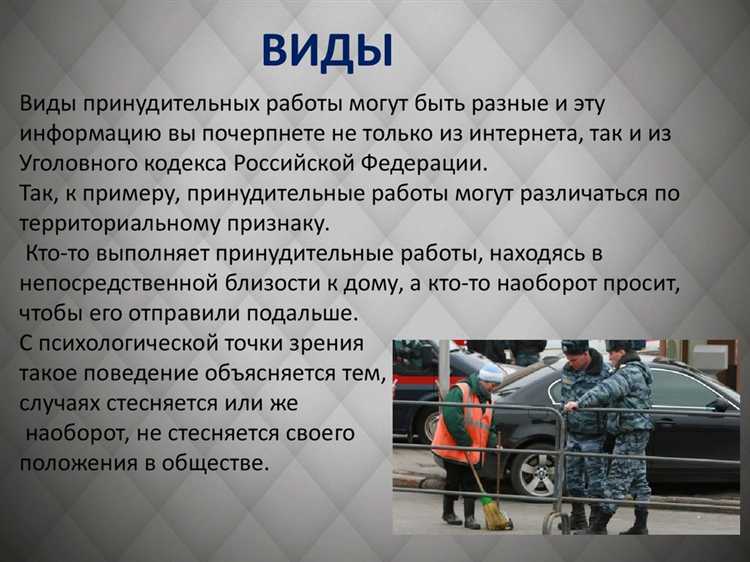 ВИДЫ

Виды принудительных работы могут быть разные и эту информацию вы почерпнете не только из интернета, так и из Уголовного кодекса Российской Федерации.
Так, к примеру, принудительные работы могут различаться по территориальному признаку.
Кто-то выполняет принудительные работы, находясь в непосредственной близости к дому, а кто-то наоборот просит, чтобы его отправили подальше.
С психологической точки зрения такое поведение объясняется тем, случаях стесняется или же наоборот, не стесняется своего положения в обществе.